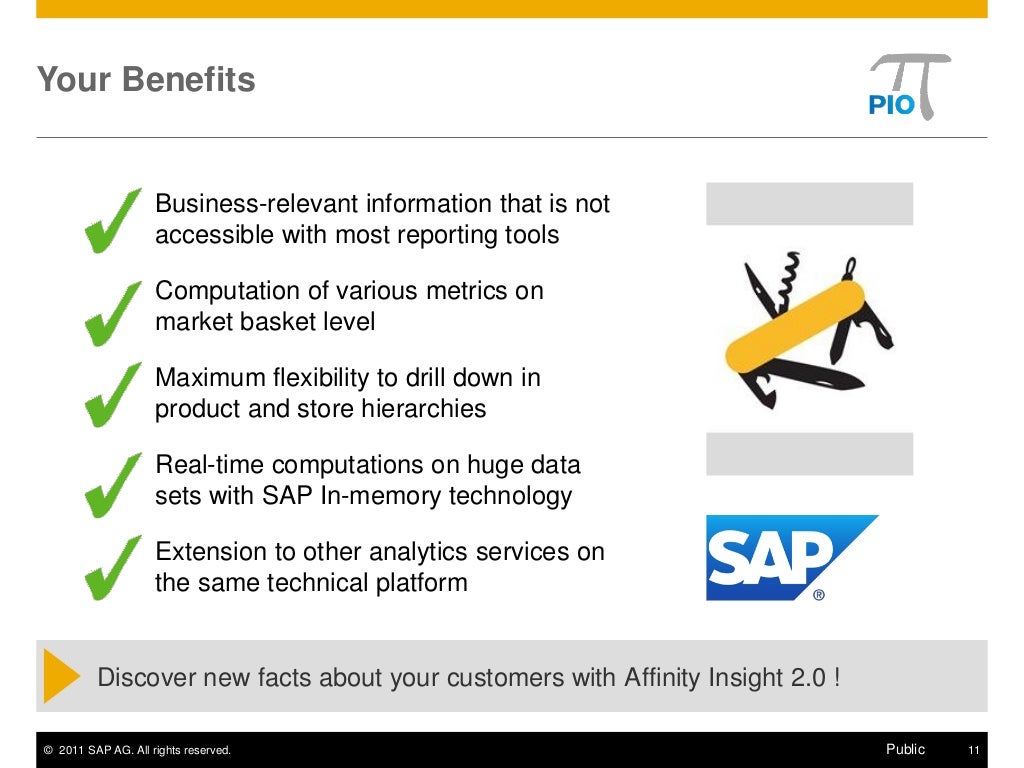 Your Benefits

PIO

Business-relevant information that is not accessible with most reporting tools

Computation of various metrics on market basket level

Maximum flexibility to drill down in product and store hierarchies

Real-time computations on huge data sets with SAP In-memory technology

Extension to other analytics services on the same technical platform

SAP®

Discover new facts about your customers with Affinity Insight 2.0 !

© 2011 SAP AG. All rights reserved.

Public

11